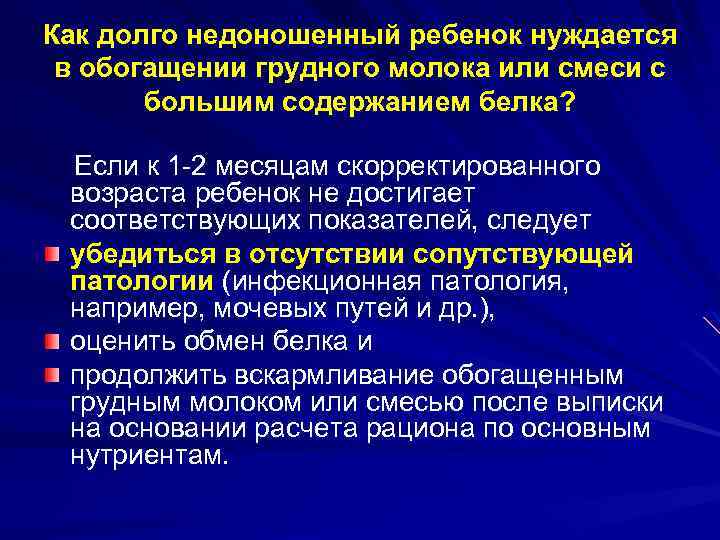 Как долго недоношенный ребенок нуждается в обогащении грудного молока или смеси с большим содержанием белка?

Если к 1-2 месяцам скорректированного возраста ребенок не достигает соответствующих показателей, следует

убедиться в отсутствии сопутствующей патологии (инфекционная патология, например, мочевых путей и др.),

оценить обмен белка и

продолжить вскармливание обогащенным грудным молоком или смесью после выписки на основании расчета рациона по основным нутриентам.